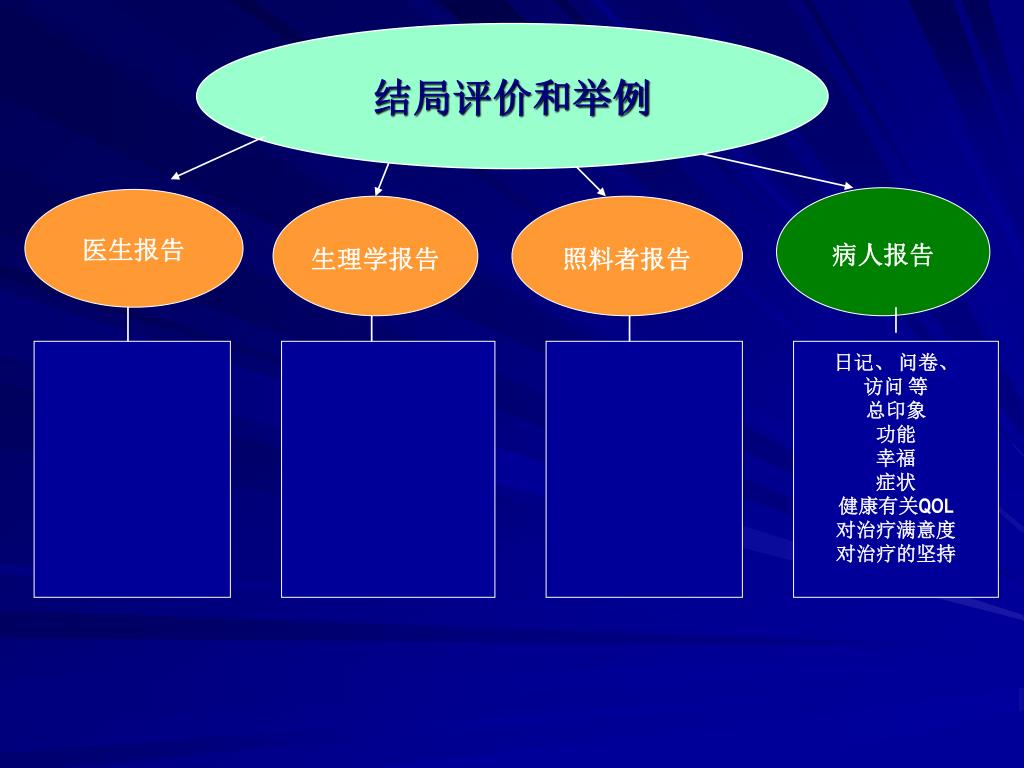 结局评价和举例

医生报告

生理学报告

照料者报告

病人报告

日记、问卷、
访问 等
总印象
功能
幸福
症状
健康有关QOL
对治疗满意度
对治疗的坚持